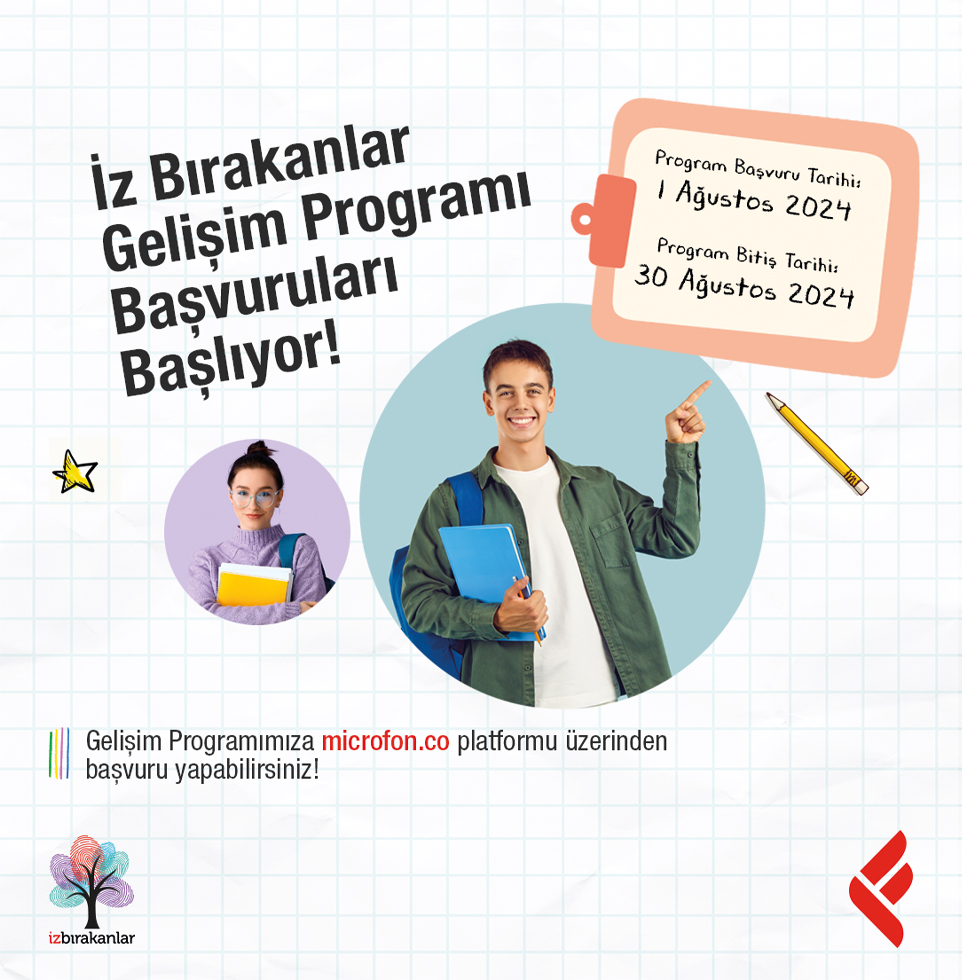 İz Bırakanlar Gelişim Programı Başvuruları Başlıyor!

Program Başvuru Tarihi:
1 Ağustos 2024

Program Bitiş Tarihi:
30 Ağustos 2024

Gelişim Programımıza microfon.co platformu üzerinden başvuru yapabilirsiniz!

izbırakanlar